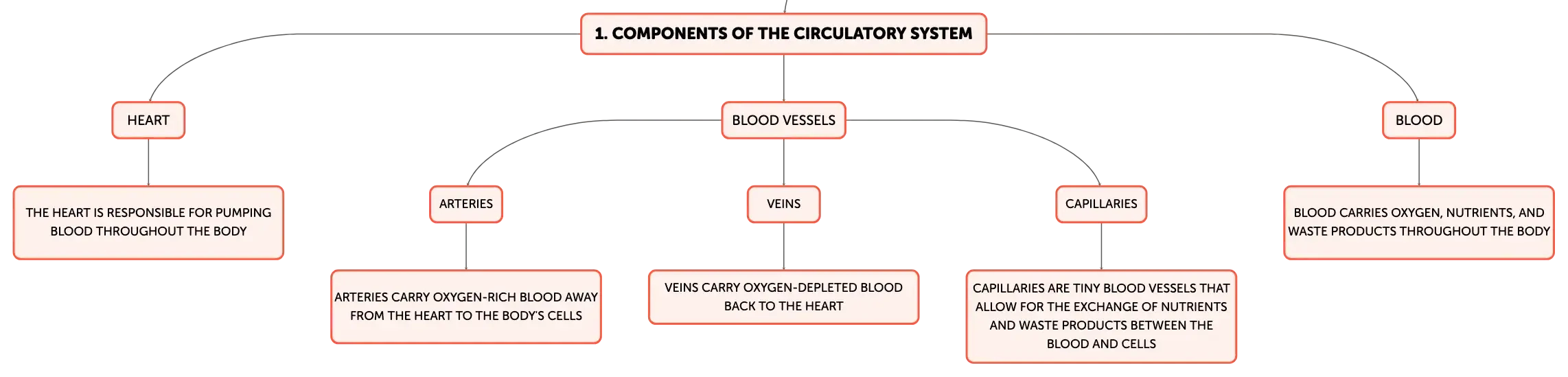 1. COMPONENTS OF THE CIRCULATORY SYSTEM

HEART

THE HEART IS RESPONSIBLE FOR PUMPING BLOOD THROUGHOUT THE BODY

BLOOD VESSELS

ARTERIES

ARTERIES CARRY OXYGEN-RICH BLOOD AWAY FROM THE HEART TO THE BODY'S CELLS

VEINS

VEINS CARRY OXYGEN-DEPLETED BLOOD BACK TO THE HEART

CAPILLARIES

CAPILLARIES ARE TINY BLOOD VESSELS THAT ALLOW FOR THE EXCHANGE OF NUTRIENTS AND WASTE PRODUCTS BETWEEN THE BLOOD AND CELLS

BLOOD

BLOOD CARRIES OXYGEN, NUTRIENTS, AND WASTE PRODUCTS THROUGHOUT THE BODY